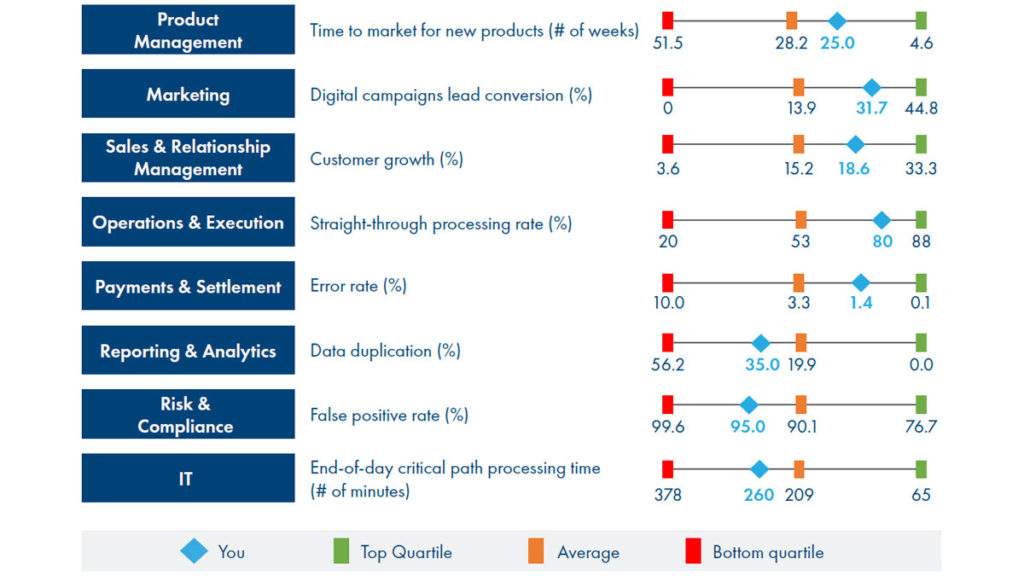 Product Management
Time to market for new products (# of weeks)
51.5 28.2 25.0 4.6

Marketing
Digital campaigns lead conversion (%)
0 13.9 31.7 44.8

Sales & Relationship Management
Customer growth (%)
3.6 15.2 18.6 33.3

Operations & Execution
Straight-through processing rate (%)
20 53 80 88

Payments & Settlement
Error rate (%)
10.0 3.3 1.4 0.1

Reporting & Analytics
Data duplication (%)
56.2 35.0 19.9 0.0

Risk & Compliance
False positive rate (%)
99.6 95.0 90.1 76.7

IT
End-of-day critical path processing time (# of minutes)
378 260 209 65

You Top Quartile Average Bottom quartile